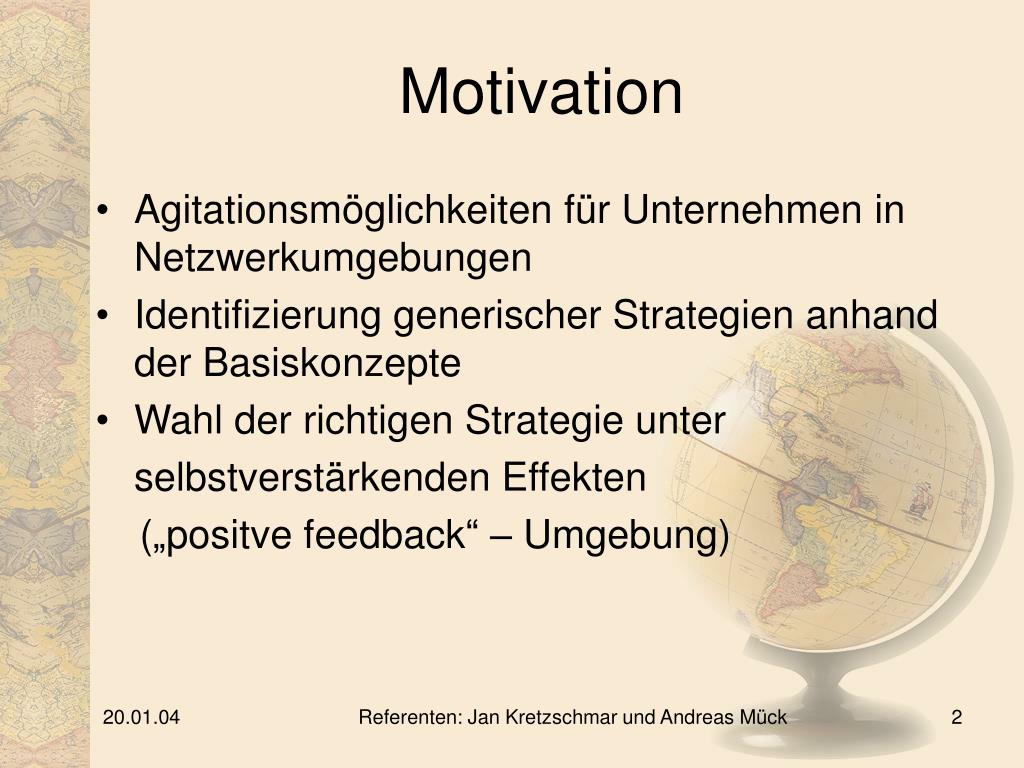 Motivation

• Agitationsmöglichkeiten für Unternehmen in Netzwerkumgebungen
• Identifizierung generischer Strategien anhand der Basiskonzepte
• Wahl der richtigen Strategie unter selbstverstärkenden Effekten
(„positve feedback“ – Umgebung)

20.01.04

Referenten: Jan Kretzschmar und Andreas Mück

2